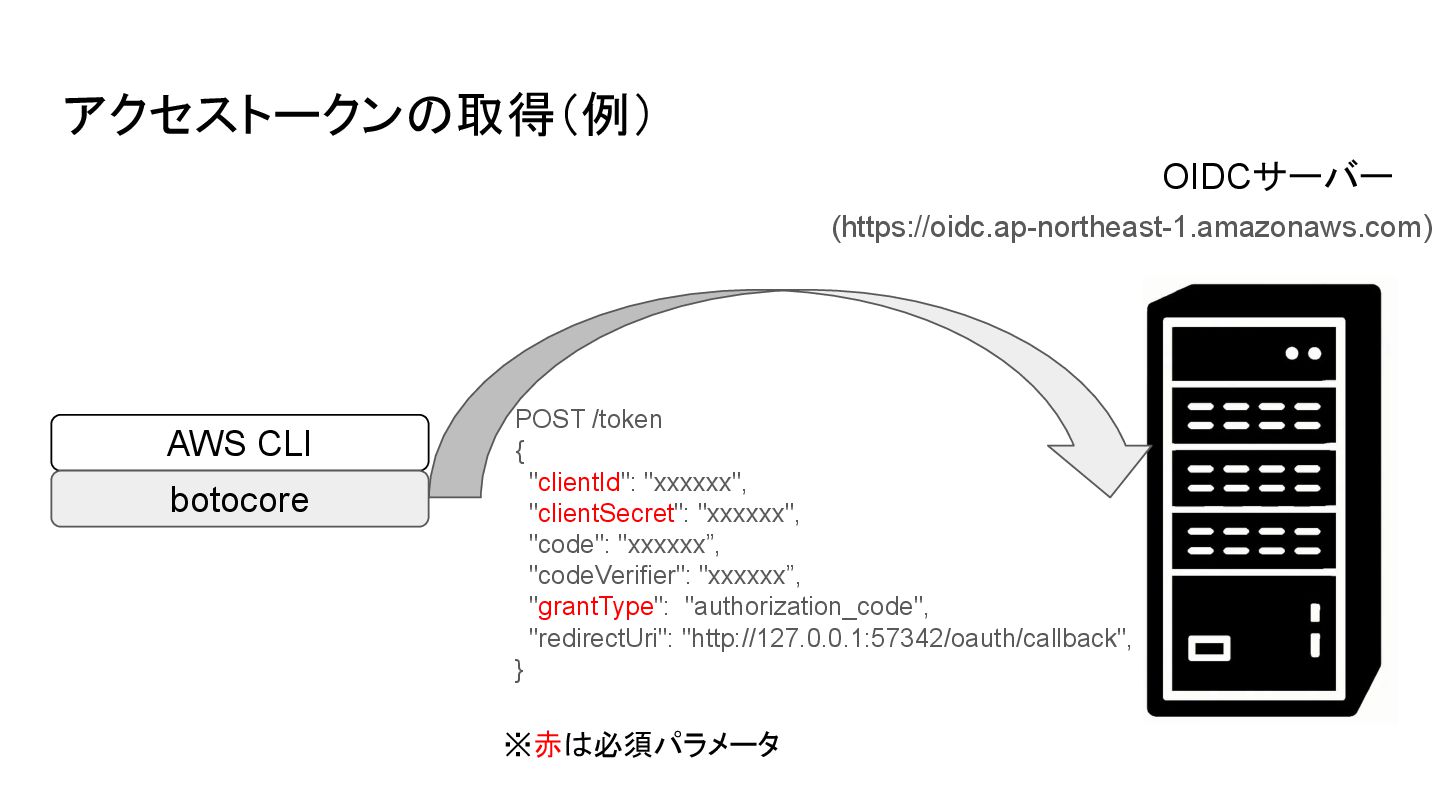 アクセストークンの取得（例）

OIDCサーバー
(https://oidc.ap-northeast-1.amazonaws.com)

AWS CLI
botocore

POST /token
{
"clientId": "xxxxxx",
"clientSecret": "xxxxxx",
"code": "xxxxxx",
"codeVerifier": "xxxxxx",
"grantType": "authorization_code",
"redirectUri": "http://127.0.0.1:57342/oauth/callback",
}

※赤は必須パラメータ